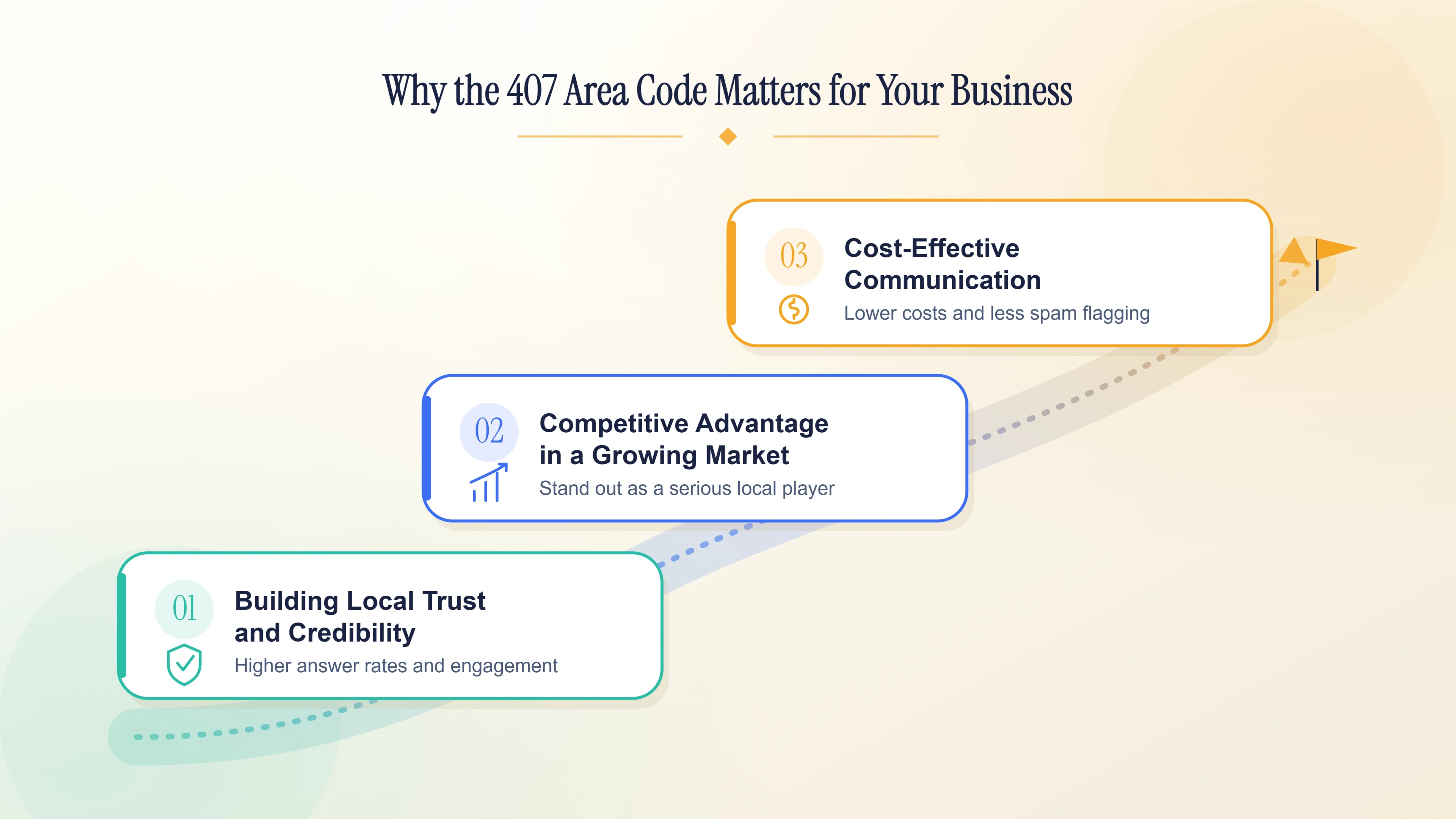 Why the 407 Area Code Matters for Your Business

03
Cost-Effective Communication
Lower costs and less spam flagging

02
Competitive Advantage in a Growing Market
Stand out as a serious local player

01
Building Local Trust and Credibility
Higher answer rates and engagement